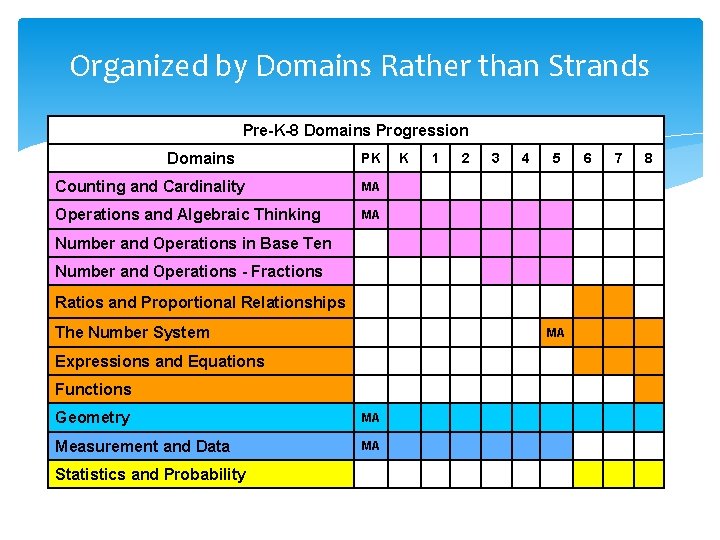 Organized by Domains Rather than Strands

Pre-K-8 Domains Progression

| Domains | PK | K | 1 | 2 | 3 | 4 | 5 | 6 | 7 | 8 |
|---|---|---|---|---|---|---|---|---|---|---|
| Counting and Cardinality | MA | | | | | | | | | |
| Operations and Algebraic Thinking | MA | | | | | | | | | |
| Number and Operations in Base Ten | | | | | | | | | | |
| Number and Operations - Fractions | | | | | | | | | | |
| Ratios and Proportional Relationships | | | | | | | | | | |
| The Number System | | | | | | | MA | | | |
| Expressions and Equations | | | | | | | | | | |
| Functions | | | | | | | | | | |
| Geometry | MA | | | | | | | | | |
| Measurement and Data | MA | | | | | | | | | |
| Statistics and Probability | | | | | | | | | | |